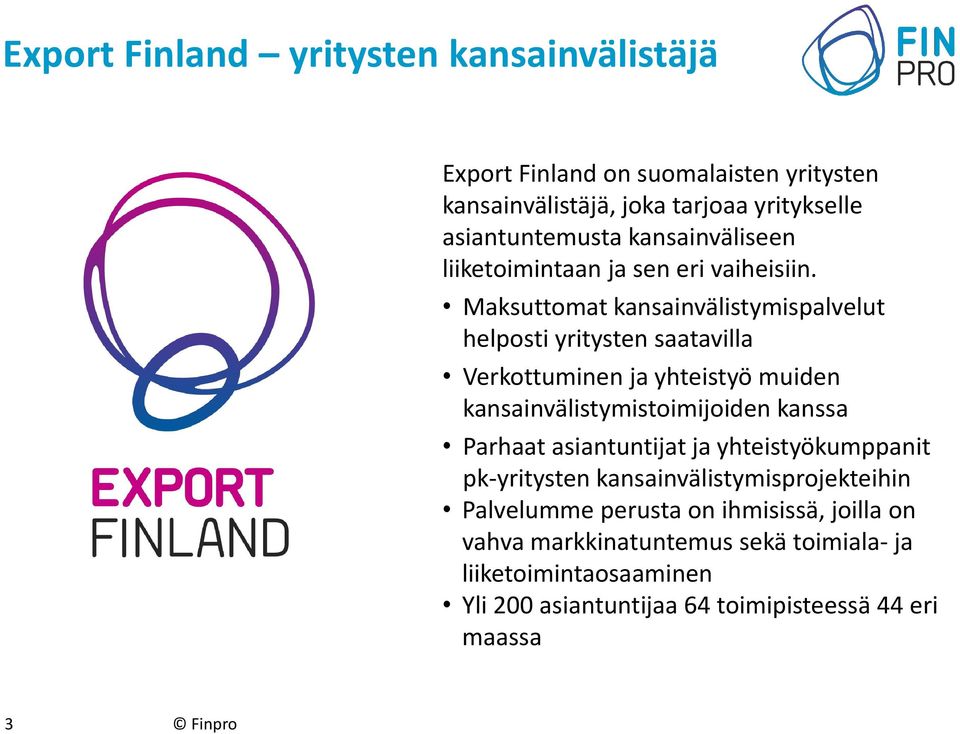 Export Finland – yritysten kansainvälistäjä

FIN PRO

EXPORT FINLAND

Export Finland on suomalaisten yritysten kansainvälistäjä, joka tarjoaa yritykselle asiantuntemusta kansainväliseen liiketoimintaan ja sen eri vaiheisiin.

• Maksuttomat kansainvälistymispalvelut helposti yritysten saatavilla
• Verkottuminen ja yhteistyö muiden kansainvälistymistoimijoiden kanssa
• Parhaat asiantuntijat ja yhteistyökumppanit pk-yritysten kansainvälistymisprojekteihin
• Palvelumme perusta on ihmisissä, joilla on vahva markkinatuntemus sekä toimiala- ja liiketoimintaosaaminen
• Yli 200 asiantuntijaa 64 toimipisteessä 44 eri maassa

3 © Finpro